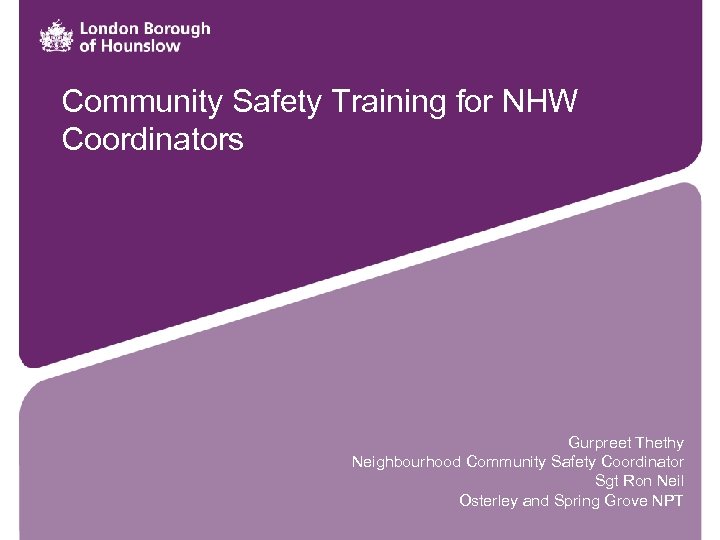 London Borough of Hounslow

Community Safety Training for NHW Coordinators

Gurpreet Thethy
Neighbourhood Community Safety Coordinator
Sgt Ron Neil
Osterley and Spring Grove NPT